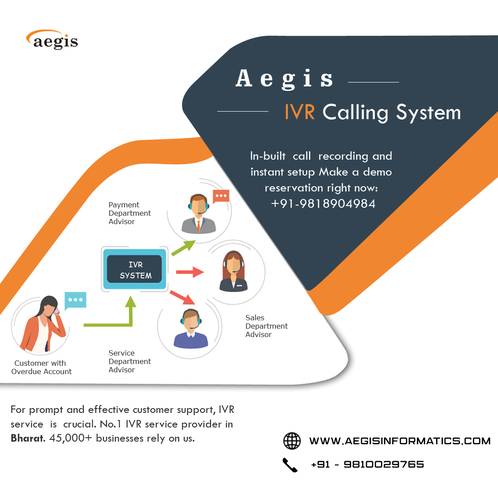 aegis

Aegis

IVR Calling System

In-built call recording and instant setup Make a demo reservation right now: +91-9818904984

Payment Department Advisor

IVR SYSTEM

Sales Department Advisor

Customer with Overdue Account

Service Department Advisor

For prompt and effective customer support, IVR service is crucial. No.1 IVR service provider in Bharat. 45,000+ businesses rely on us.

WWW.AEGISINFORMATICS.COM

+91 - 9810029765